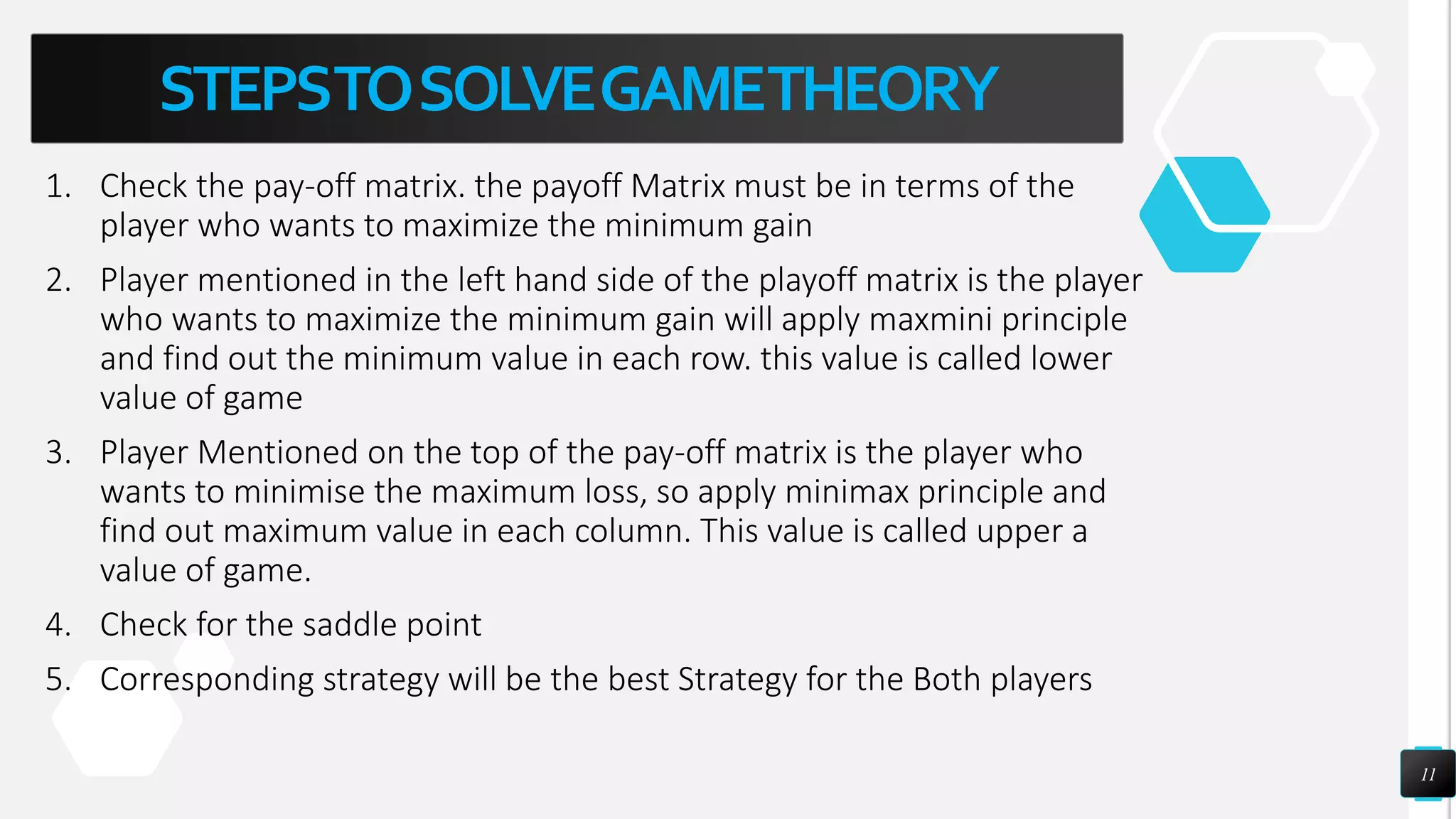 STEPS TO SOLVE GAME THEORY

1. Check the pay-off matrix. the payoff Matrix must be in terms of the player who wants to maximize the minimum gain

2. Player mentioned in the left hand side of the playoff matrix is the player who wants to maximize the minimum gain will apply maxmini principle and find out the minimum value in each row. this value is called lower value of game

3. Player Mentioned on the top of the pay-off matrix is the player who wants to minimise the maximum loss, so apply minimax principle and find out maximum value in each column. This value is called upper a value of game.

4. Check for the saddle point

5. Corresponding strategy will be the best Strategy for the Both players

11